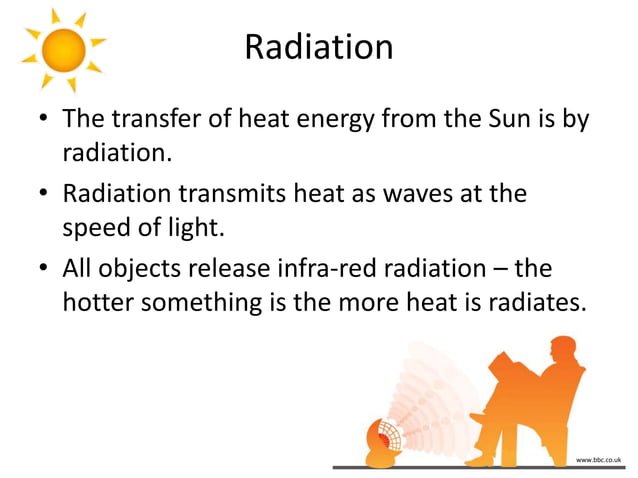 Radiation

• The transfer of heat energy from the Sun is by radiation.

• Radiation transmits heat as waves at the speed of light.

• All objects release infra-red radiation – the hotter something is the more heat is radiates.

www.bbc.co.uk